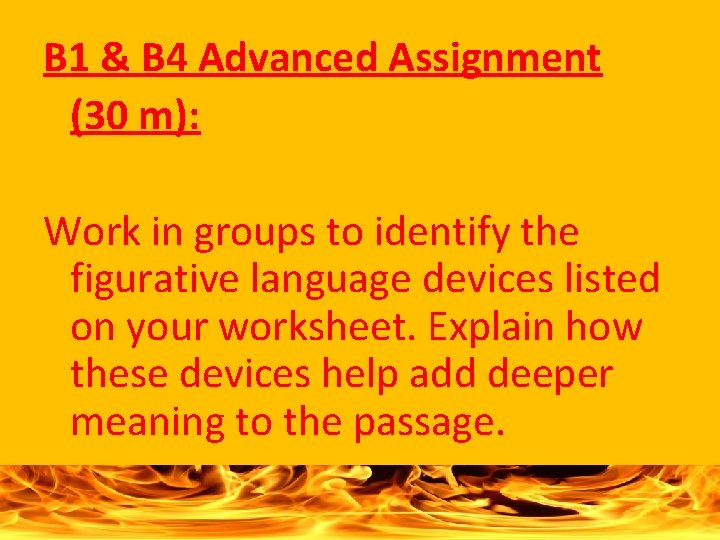 B1 & B4 Advanced Assignment (30 m):

Work in groups to identify the figurative language devices listed on your worksheet. Explain how these devices help add deeper meaning to the passage.